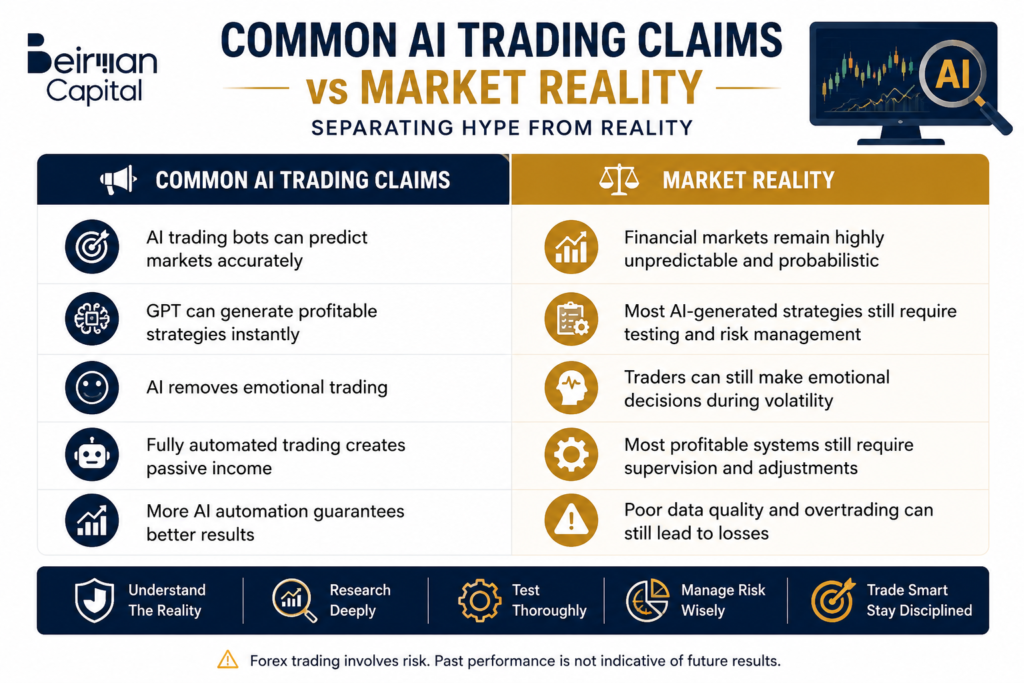 Beirman Capital

COMMON AI TRADING CLAIMS
vs MARKET REALITY
SEPARATING HYPE FROM REALITY

AI

| COMMON AI TRADING CLAIMS | MARKET REALITY |
|---|---|
| AI trading bots can predict markets accurately | Financial markets remain highly unpredictable and probabilistic |
| GPT can generate profitable strategies instantly | Most AI-generated strategies still require testing and risk management |
| AI removes emotional trading | Traders can still make emotional decisions during volatility |
| Fully automated trading creates passive income | Most profitable systems still require supervision and adjustments |
| More AI automation guarantees better results | Poor data quality and overtrading can still lead to losses |

Understand The Reality

Research Deeply

Test Thoroughly

Manage Risk Wisely

Trade Smart Stay Disciplined

Forex trading involves risk. Past performance is not indicative of future results.